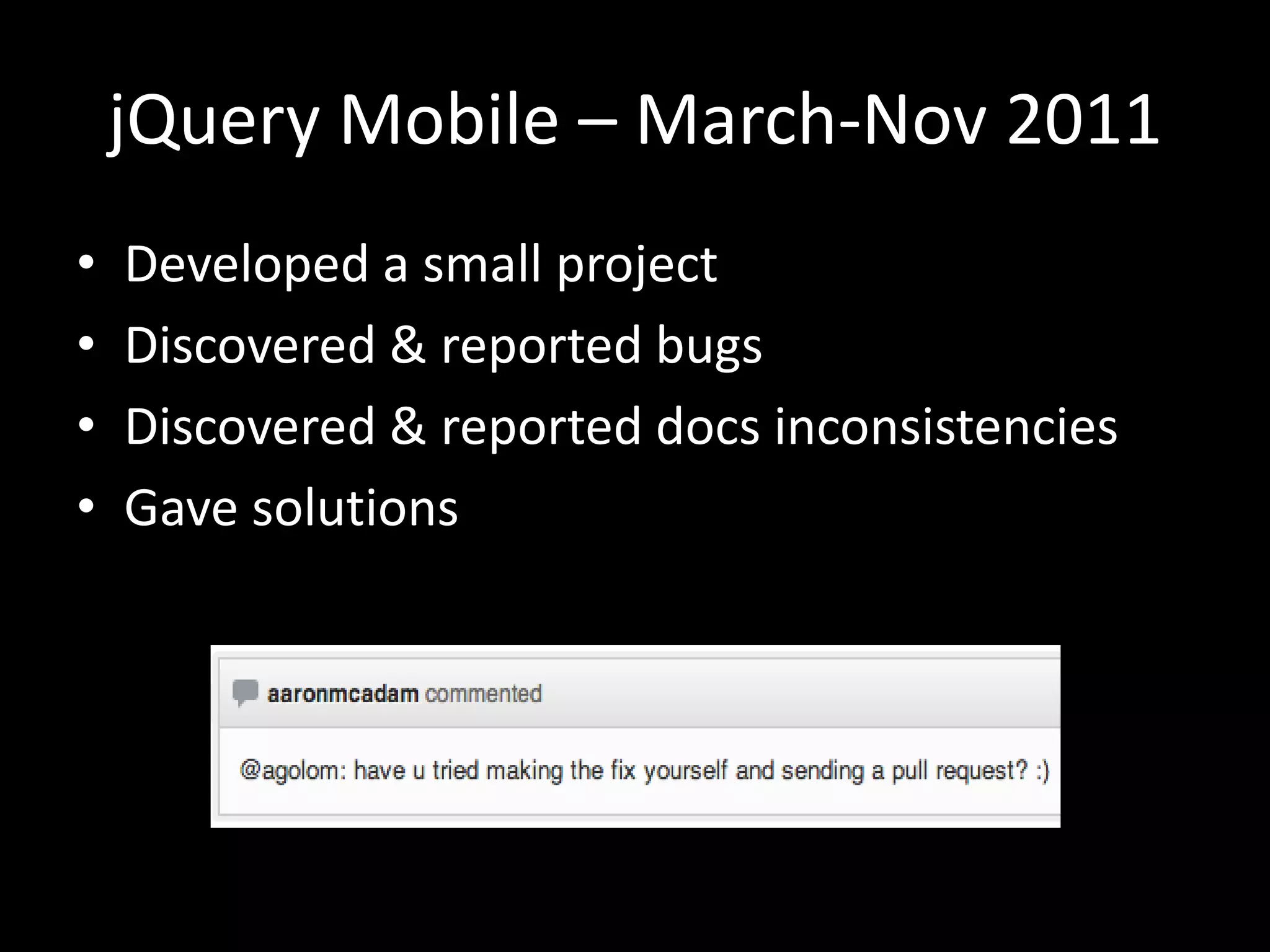 jQuery Mobile – March-Nov 2011

• Developed a small project
• Discovered & reported bugs
• Discovered & reported docs inconsistencies
• Gave solutions

aaronmcadam commented

@agolom: have u tried making the fix yourself and sending a pull request? :)